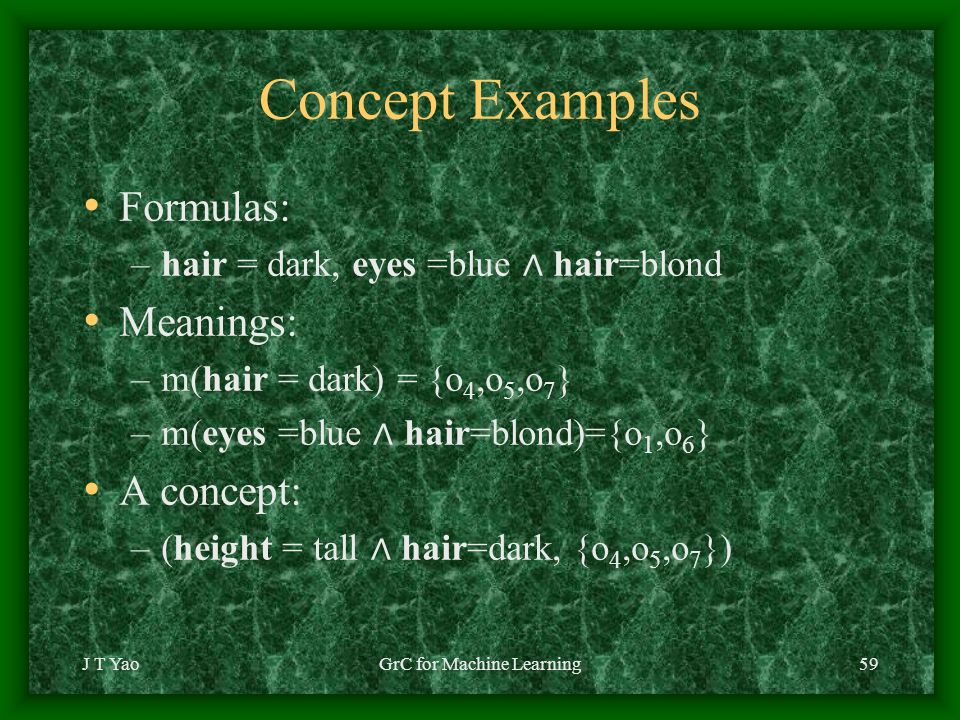 Concept Examples

• Formulas:
– **hair** = dark, **eyes** =blue $\wedge$ **hair**=blond

• Meanings:
– m(**hair** = dark) = $\{o_4,o_5,o_7\}$
– m(**eyes** =blue $\wedge$ **hair**=blond)=$\{o_1,o_6\}$

• A concept:
– (**height** = tall $\wedge$ **hair**=dark, $\{o_4,o_5,o_7\}$)

J T Yao

GrC for Machine Learning

59